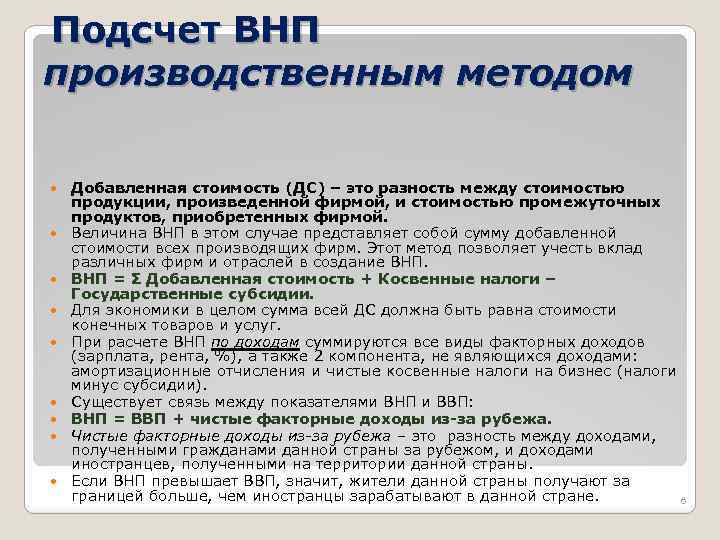 Подсчет ВНП производственным методом

Добавленная стоимость (ДС) – это разность между стоимостью продукции, произведенной фирмой, и стоимостью промежуточных продуктов, приобретенных фирмой.

Величина ВНП в этом случае представляет собой сумму добавленной стоимости всех производящих фирм. Этот метод позволяет учесть вклад различных фирм и отраслей в создание ВНП.

ВНП = Σ Добавленная стоимость + Косвенные налоги – Государственные субсидии.

Для экономики в целом сумма всей ДС должна быть равна стоимости конечных товаров и услуг.

При расчете ВНП по доходам суммируются все виды факторных доходов (зарплата, рента, %), а также 2 компонента, не являющихся доходами: амортизационные отчисления и чистые косвенные налоги на бизнес (налоги минус субсидии).

Существует связь между показателями ВНП и ВВП:

ВНП = ВВП + чистые факторные доходы из-за рубежа.

Чистые факторные доходы из-за рубежа – это разность между доходами, полученными гражданами данной страны за рубежом, и доходами иностранцев, полученными на территории данной страны.

Если ВНП превышает ВВП, значит, жители данной страны получают за границей больше, чем иностранцы зарабатывают в данной стране.

6